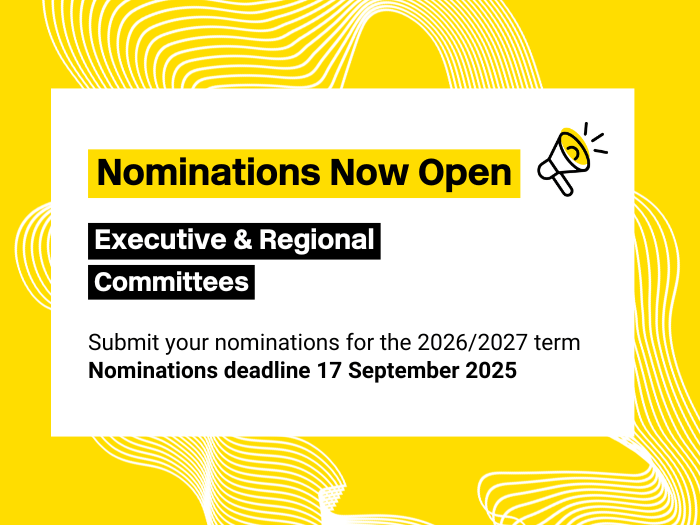 Nominations Now Open

Executive & Regional Committees

Submit your nominations for the 2026/2027 term
Nominations deadline 17 September 2025